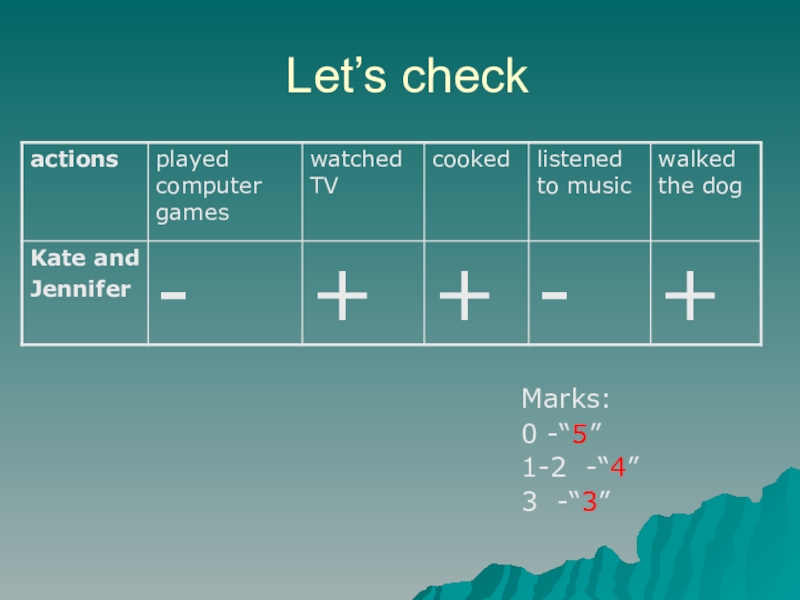 Let’s check

| actions | played computer games | watched TV | cooked | listened to music | walked the dog |
|---|---|---|---|---|---|
| Kate and Jennifer | - | + | + | - | + |

Marks:
0 -“5”
1-2 -“4”
3 -“3”